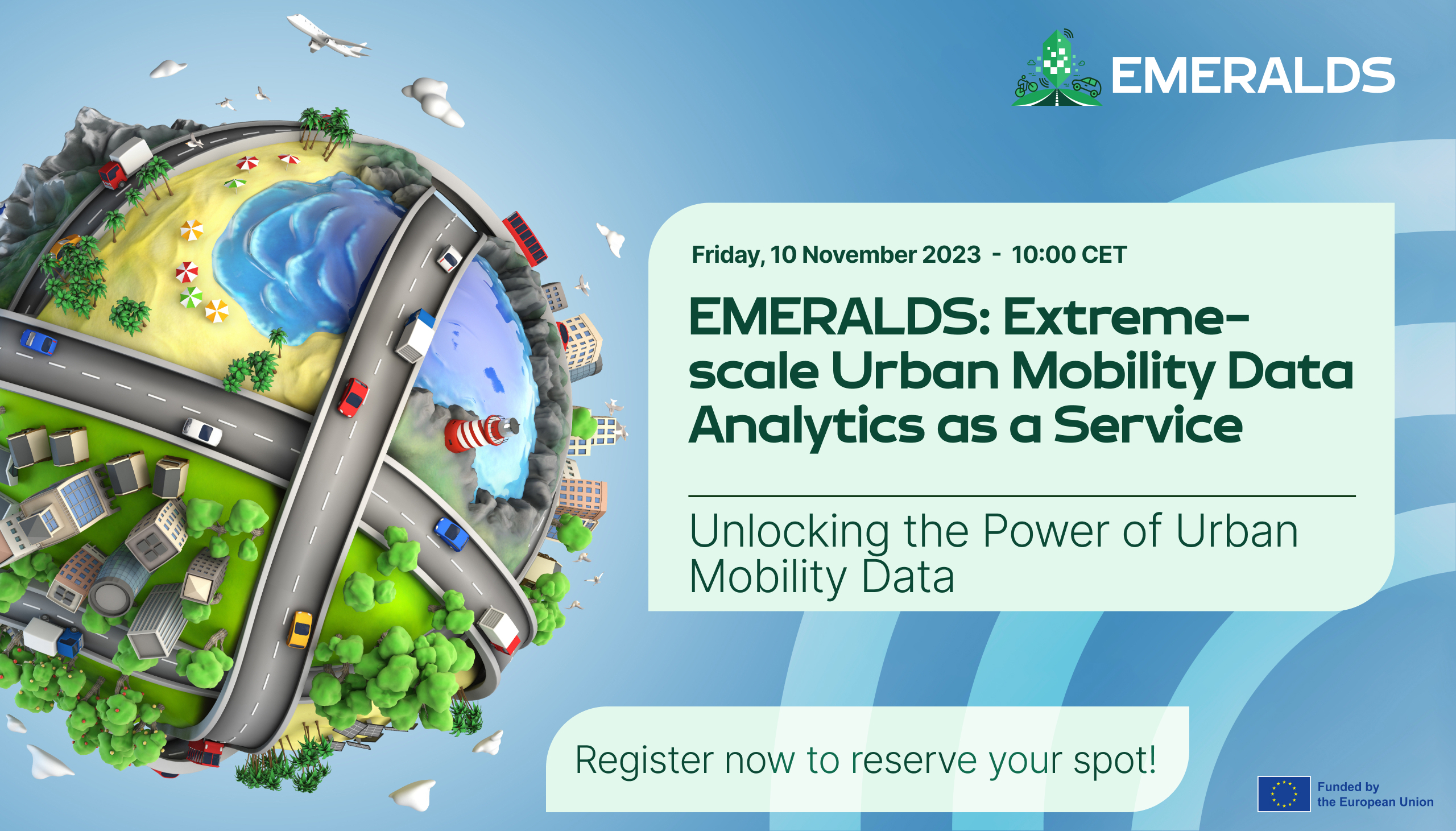 EMERALDS

Friday, 10 November 2023 - 10:00 CET

EMERALDS: Extreme-scale Urban Mobility Data Analytics as a Service

Unlocking the Power of Urban Mobility Data

Register now to reserve your spot!

Funded by the European Union